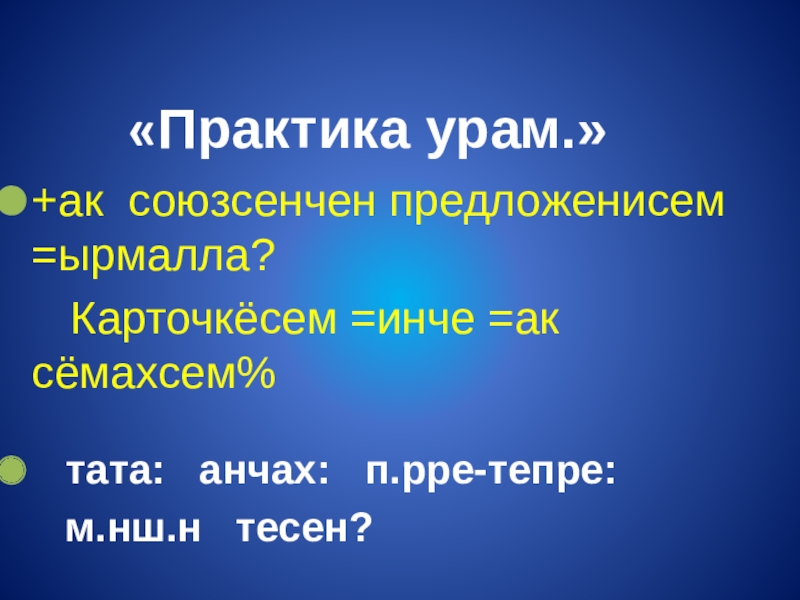 «Практика урам.»

+ак союзсенчен предложенисем =ырмалла?

Карточкёсем =инче =ак сёмахсем%

тата: анчах: п.рре-тепре: м.нш.н тесен?